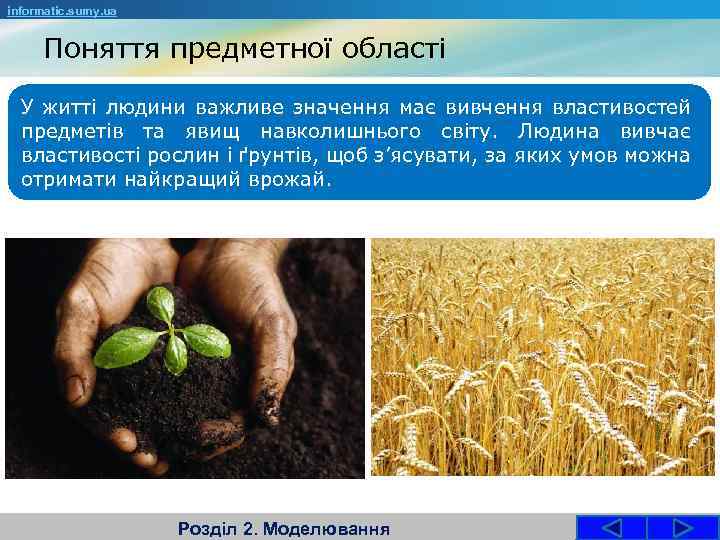 informatic.sumy.ua

Поняття предметної області

У житті людини важливе значення має вивчення властивостей предметів та явищ навколишнього світу. Людина вивчає властивості рослин і ґрунтів, щоб з'ясувати, за яких умов можна отримати найкращий врожай.

Розділ 2. Моделювання